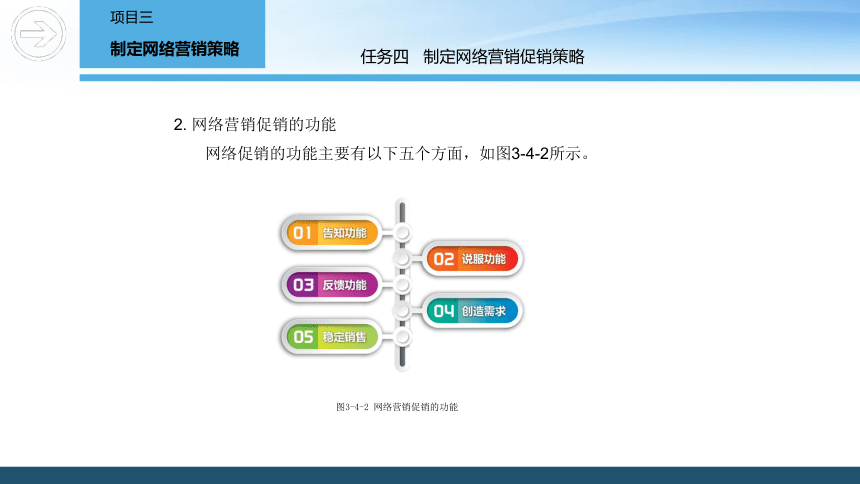 项目三
制定网络营销策略

任务四　制定网络营销促销策略

2. 网络营销促销的功能

网络促销的功能主要有以下五个方面，如图3-4-2所示。

01 告知功能
02 说服功能
03 反馈功能
04 创造需求
05 稳定销售

图3-4-2 网络营销促销的功能